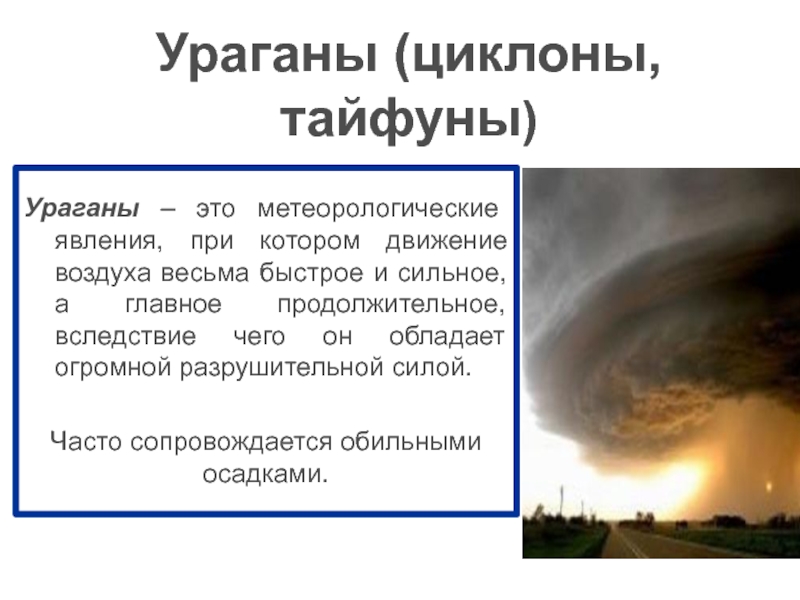 Ураганы (циклоны, тайфуны)

Ураганы – это метеорологические явления, при котором движение воздуха весьма быстрое и сильное, а главное продолжительное, вследствие чего он обладает огромной разрушительной силой.

Часто сопровождается обильными осадками.